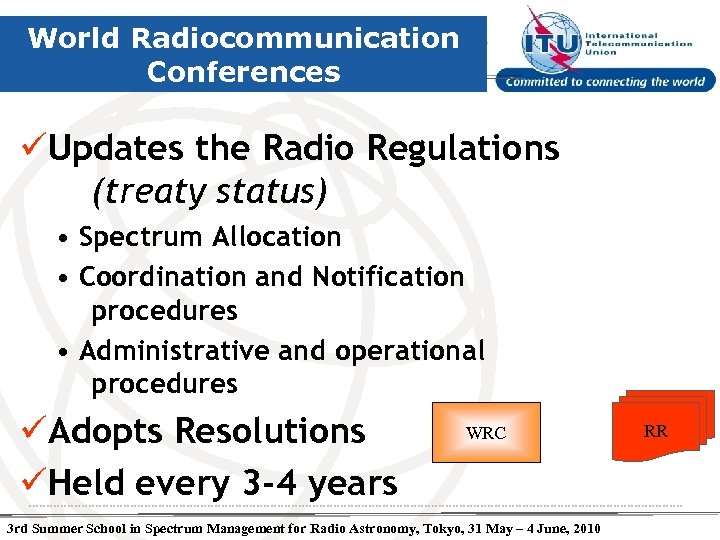 World Radiocommunication Conferences

ITU International Telecommunication Union

Committed to connecting the world

✓Updates the Radio Regulations (treaty status)

• Spectrum Allocation
• Coordination and Notification procedures
• Administrative and operational procedures

✓Adopts Resolutions

✓Held every 3-4 years

WRC

RR

3rd Summer School in Spectrum Management for Radio Astronomy, Tokyo, 31 May – 4 June, 2010